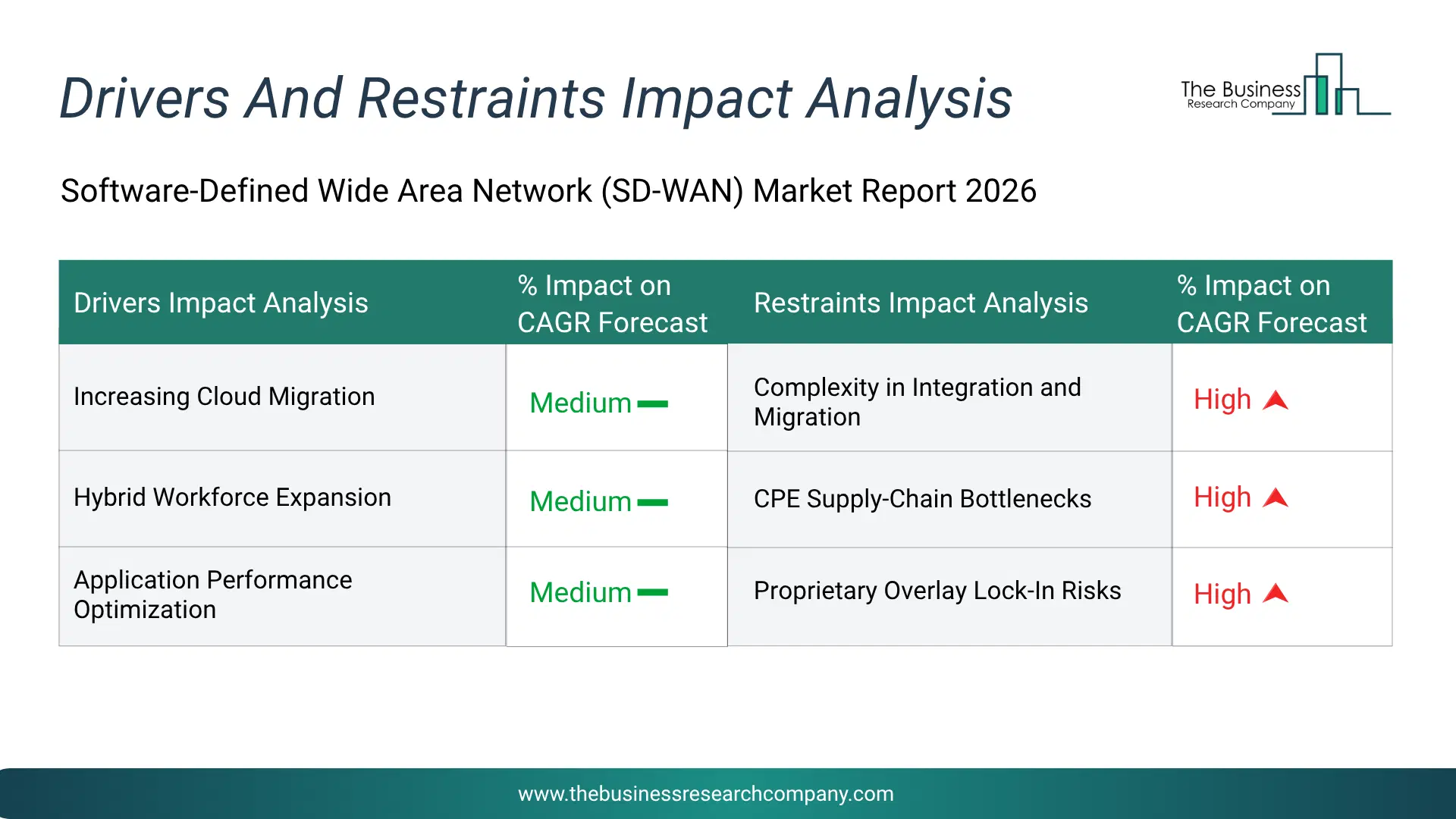 Drivers And Restraints Impact Analysis

The Business Research Company

Software-Defined Wide Area Network (SD-WAN) Market Report 2026

| Drivers Impact Analysis | % Impact on CAGR Forecast | Restraints Impact Analysis | % Impact on CAGR Forecast |
|---|---|---|---|
| Increasing Cloud Migration | Medium | Complexity in Integration and Migration | High |
| Hybrid Workforce Expansion | Medium | CPE Supply-Chain Bottlenecks | High |
| Application Performance Optimization | Medium | Proprietary Overlay Lock-In Risks | High |

www.thebusinessresearchcompany.com